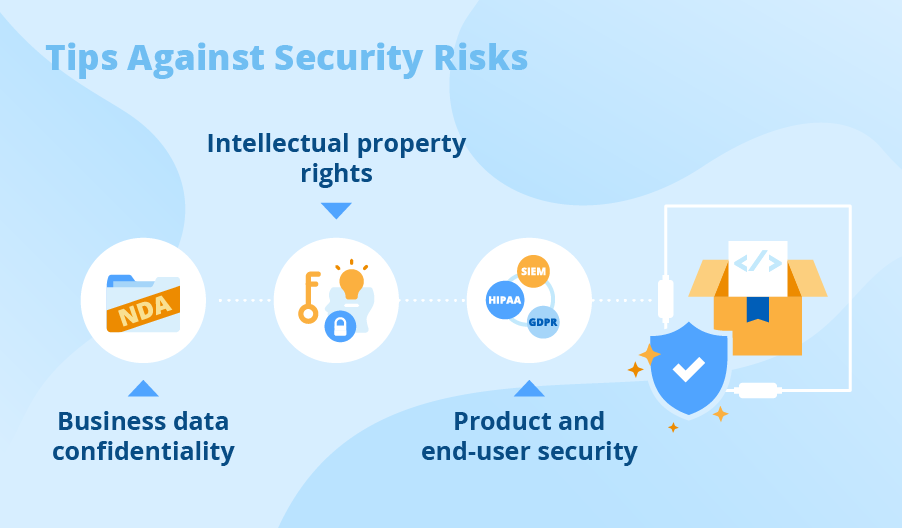 Tips Against Security Risks

Intellectual property rights

NDA

SIEM

HIPAA

GDPR

</>

Business data confidentiality

Product and end-user security